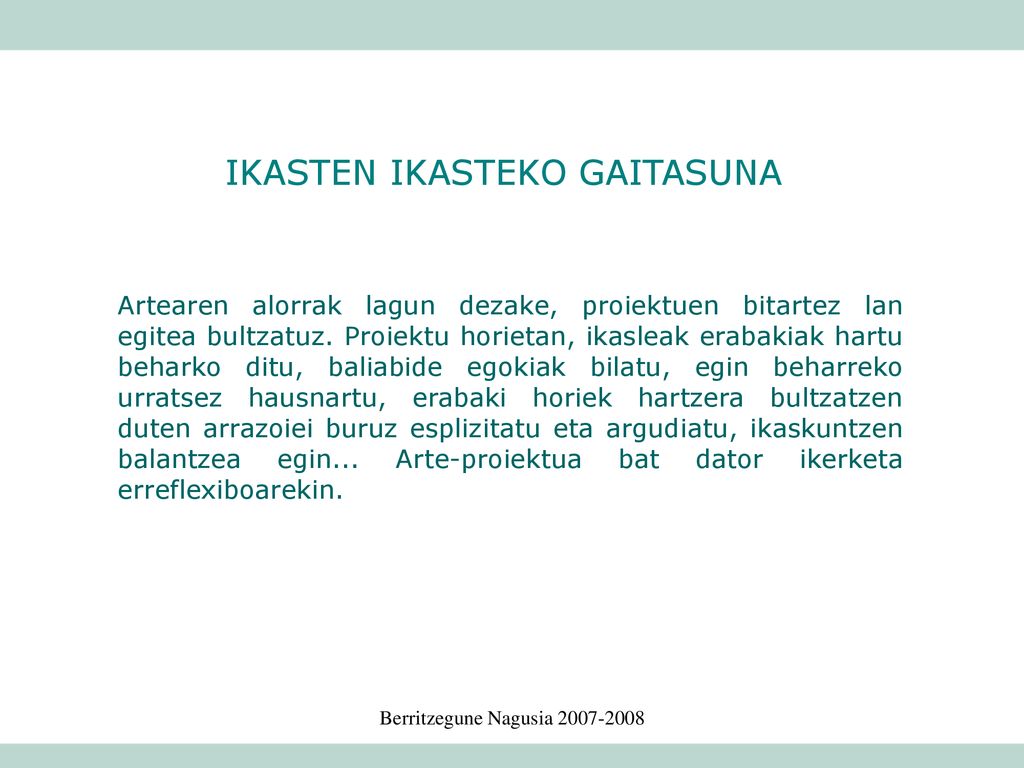 IKASTEN IKASTEKO GAITASUNA

Artearen alorrak lagun dezake, proiektuen bitartez lan egitea bultzatuz. Proiektu horietan, ikasleak erabakiak hartu beharko ditu, baliabide egokiak bilatu, egin beharreko urratsez hausnartu, erabaki horiek hartzera bultzatzen duten arrazoiei buruz esplizitatu eta argudiatu, ikaskuntzen balantzea egin... Arte-proiektua bat dator ikerketa erreflexiboarekin.

Berritzegune Nagusia 2007-2008